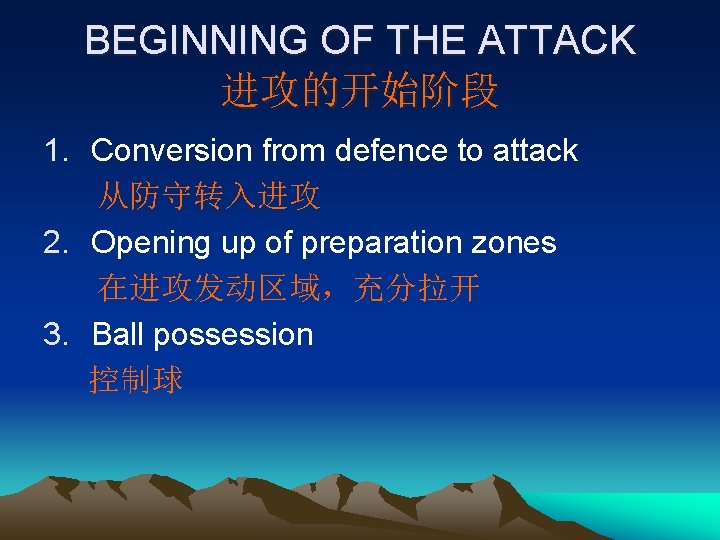 BEGINNING OF THE ATTACK
进攻的开始阶段

1. Conversion from defence to attack
从防守转入进攻
2. Opening up of preparation zones
在进攻发动区域，充分拉开
3. Ball possession
控制球